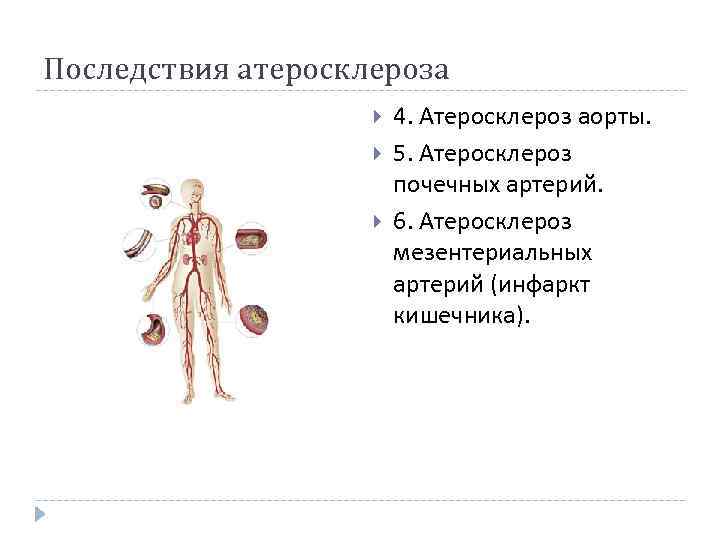 Последствия атеросклероза

4. Атеросклероз аорты.

5. Атеросклероз почечных артерий.

6. Атеросклероз мезентериальных артерий (инфаркт кишечника).